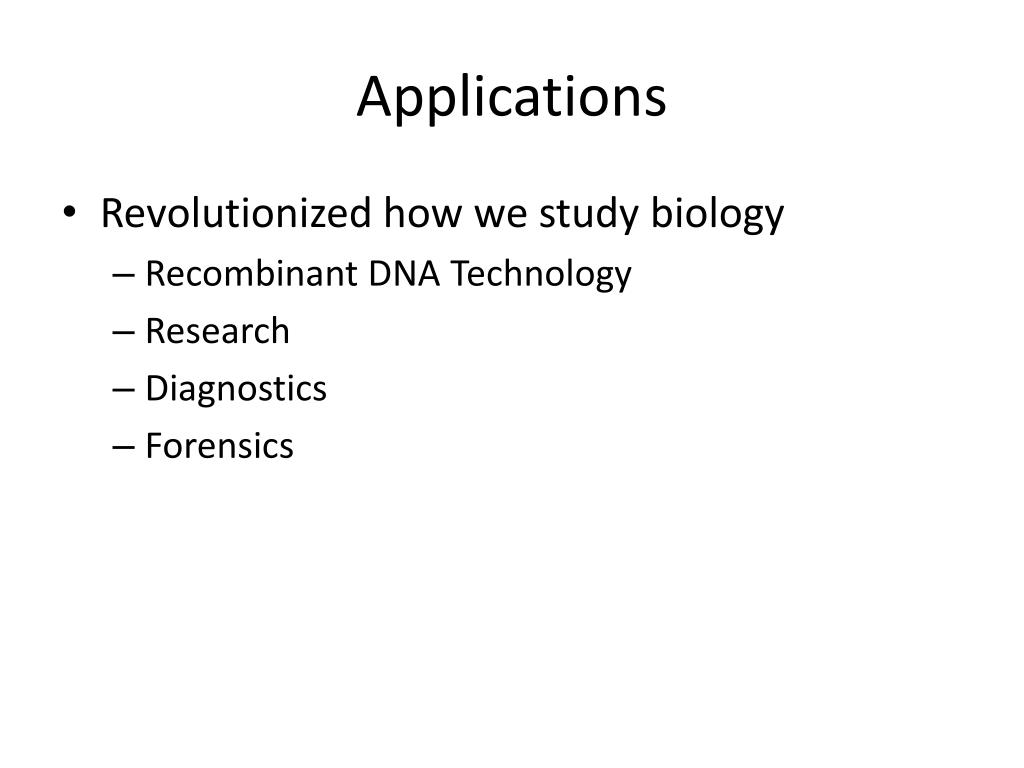 Applications

• Revolutionized how we study biology
– Recombinant DNA Technology
– Research
– Diagnostics
– Forensics